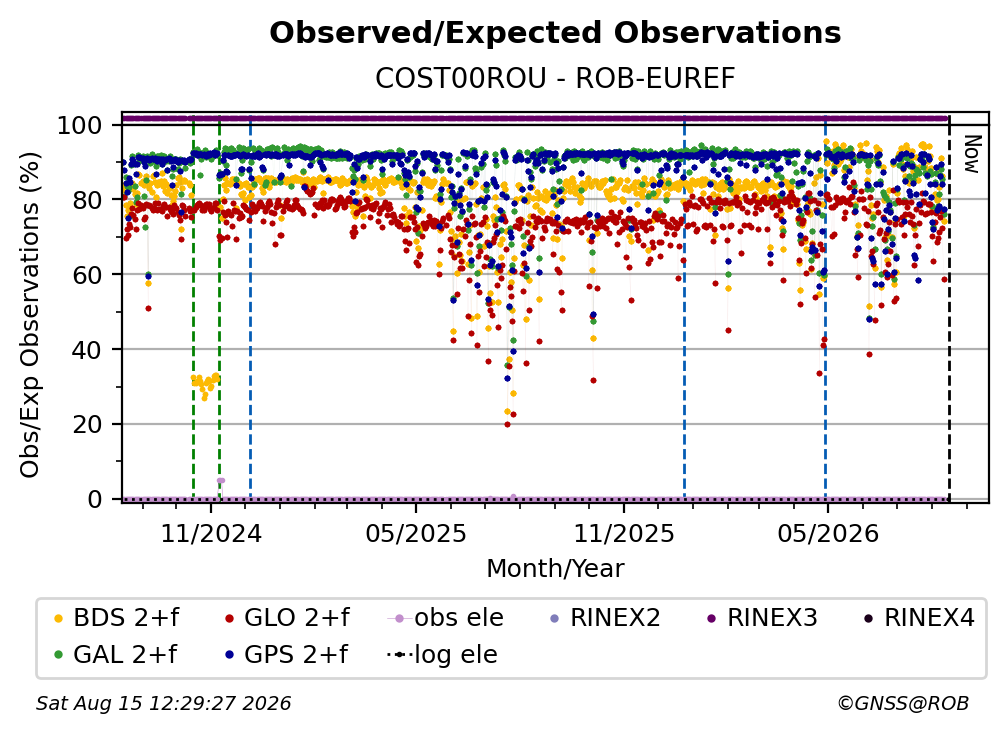 Observed/Expected Observations
COST00ROU - ROB-EUREF

Obs/Exp Observations (%)
100
80
60
40
20
0

Now

11/2024
05/2025
11/2025
05/2026
Month/Year

BDS 2+f
GLO 2+f
obs ele
RINEX2
RINEX3
RINEX4
GAL 2+f
GPS 2+f
log ele

Sat Aug 15 12:29:27 2026
©GNSS@ROB